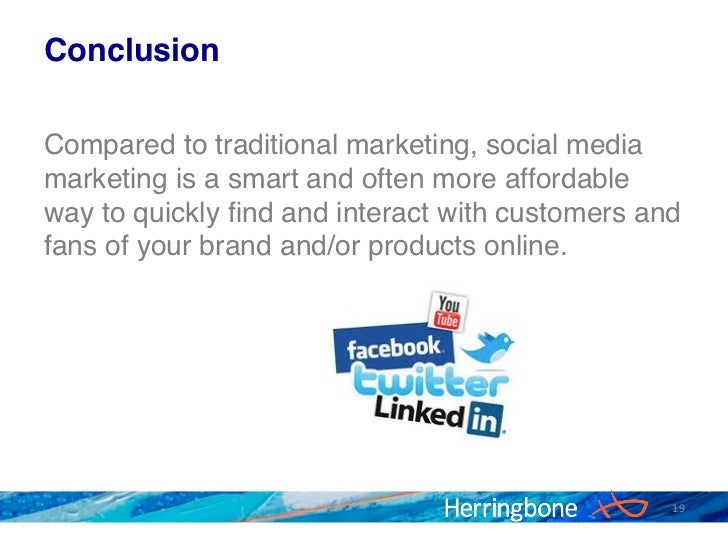 Conclusion

Compared to traditional marketing, social media marketing is a smart and often more affordable way to quickly find and interact with customers and fans of your brand and/or products online.

You Tube

facebook

twitter

Linked in

Herringbone

19